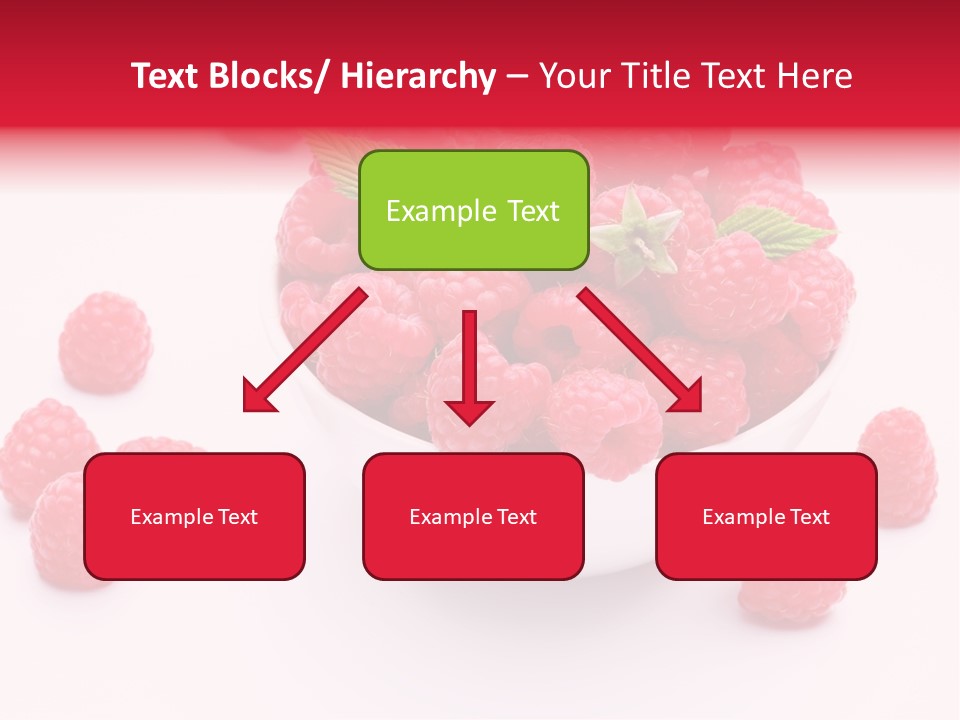 Text Blocks/ Hierarchy – Your Title Text Here

Example Text

Example Text

Example Text

Example Text